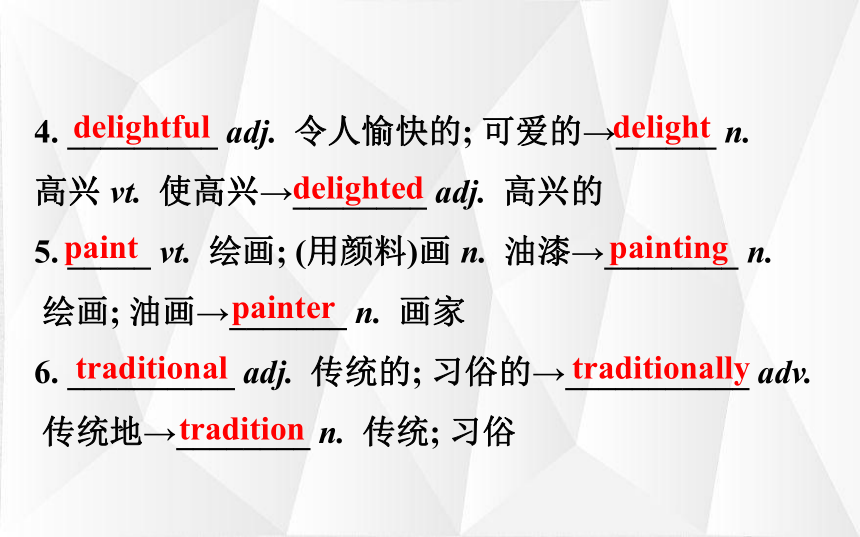 4. delightful adj. 令人愉快的; 可爱的→delight n. 高兴 vt. 使高兴→delighted adj. 高兴的

5. paint vt. 绘画; (用颜料)画 n. 油漆→painting n. 绘画; 油画→painter n. 画家

6. traditional adj. 传统的; 习俗的→traditionally adv. 传统地→tradition n. 传统; 习俗